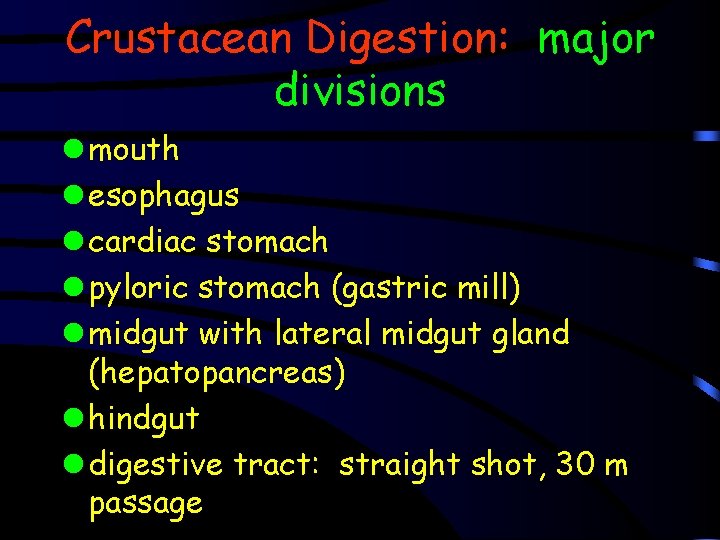 Crustacean Digestion: major divisions

- mouth
- esophagus
- cardiac stomach
- pyloric stomach (gastric mill)
- midgut with lateral midgut gland (hepatopancreas)
- hindgut
- digestive tract: straight shot, 30 m passage